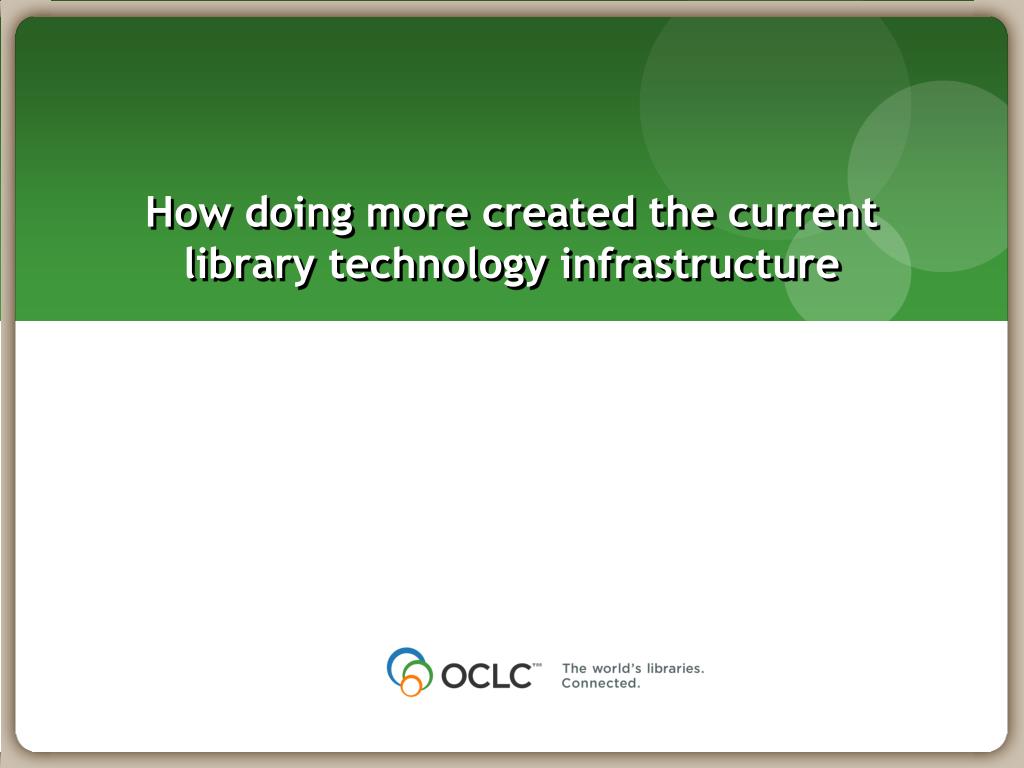 How doing more created the current library technology infrastructure

OCLC™ The world's libraries. Connected.